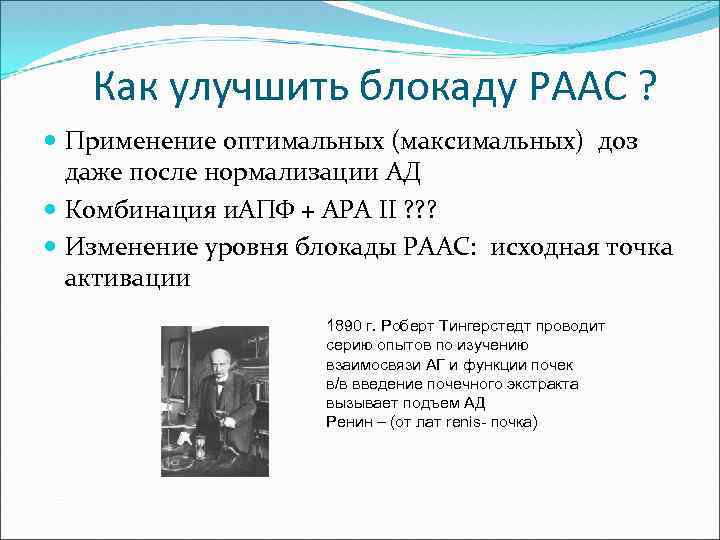 Как улучшить блокаду РААС ?

Применение оптимальных (максимальных) доз даже после нормализации АД

Комбинация иАПФ + АРА II ???

Изменение уровня блокады РААС: исходная точка активации

1890 г. Роберт Тингерстедт проводит серию опытов по изучению взаимосвязи АГ и функции почек
в/в введение почечного экстракта вызывает подъем АД
Ренин – (от лат renis- почка)